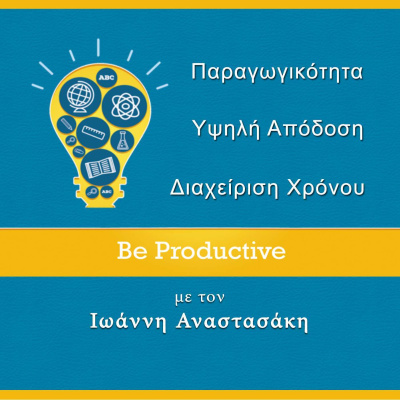 ABC

ABC

Παραγωγικότητα

Υψηλή Απόδοση

Διαχείριση Χρόνου

Be Productive

με τον

Ιωάννη Αναστασάκη